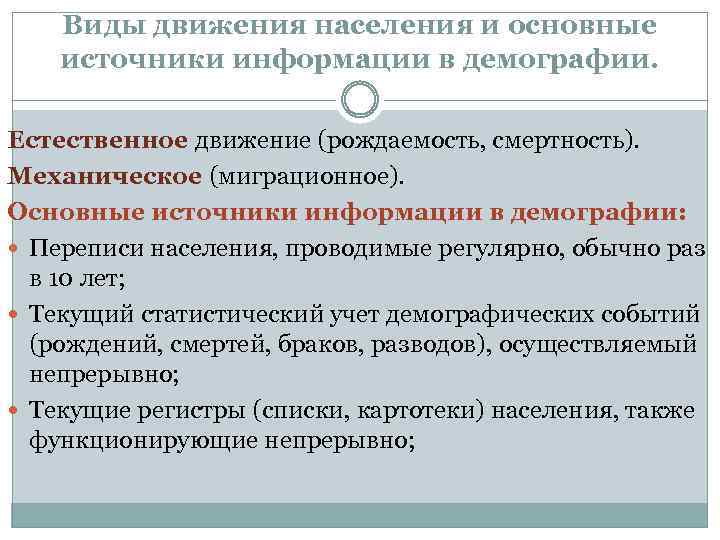 Виды движения населения и основные источники информации в демографии.

Естественное движение (рождаемость, смертность).

Механическое (миграционное).

Основные источники информации в демографии:

Переписи населения, проводимые регулярно, обычно раз в 10 лет;

Текущий статистический учет демографических событий (рождений, смертей, браков, разводов), осуществляемый непрерывно;

Текущие регистры (списки, картотеки) населения, также функционирующие непрерывно;